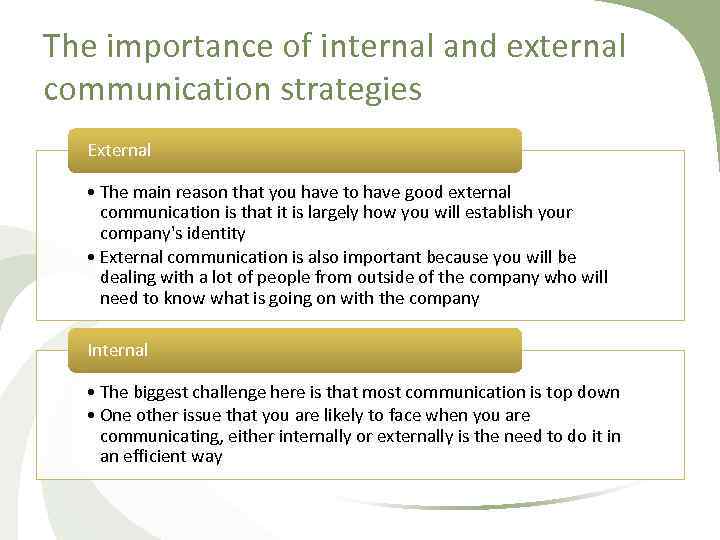 The importance of internal and external communication strategies

External

• The main reason that you have to have good external communication is that it is largely how you will establish your company's identity
• External communication is also important because you will be dealing with a lot of people from outside of the company who will need to know what is going on with the company

Internal

• The biggest challenge here is that most communication is top down
• One other issue that you are likely to face when you are communicating, either internally or externally is the need to do it in an efficient way